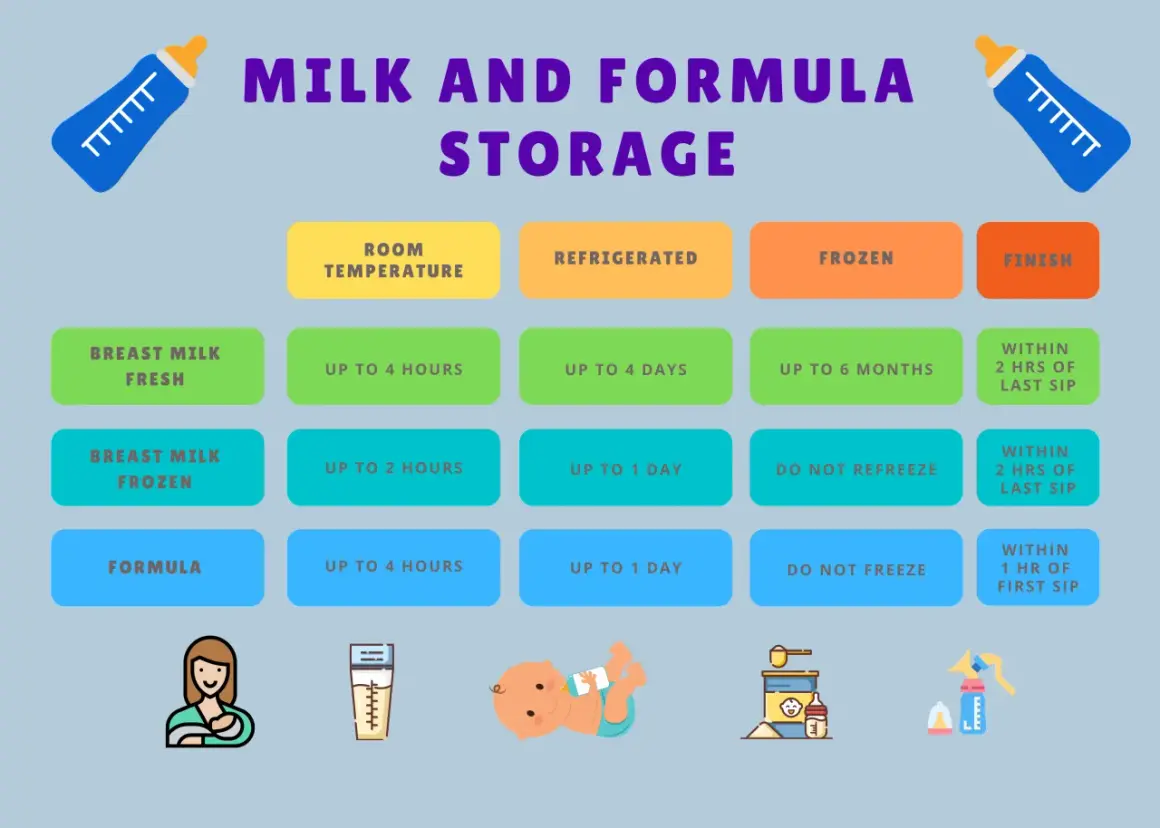 MILK AND FORMULA STORAGE

| | ROOM TEMPERATURE | REFRIGERATED | FROZEN | FINISH |
|---|---|---|---|---|
| BREAST MILK FRESH | UP TO 4 HOURS | UP TO 4 DAYS | UP TO 6 MONTHS | WITHIN 2 HRS OF LAST SIP |
| BREAST MILK FROZEN | UP TO 2 HOURS | UP TO 1 DAY | DO NOT REFREEZE | WITHIN 2 HRS OF LAST SIP |
| FORMULA | UP TO 4 HOURS | UP TO 1 DAY | DO NOT FREEZE | WITHIN 1 HR OF FIRST SIP |